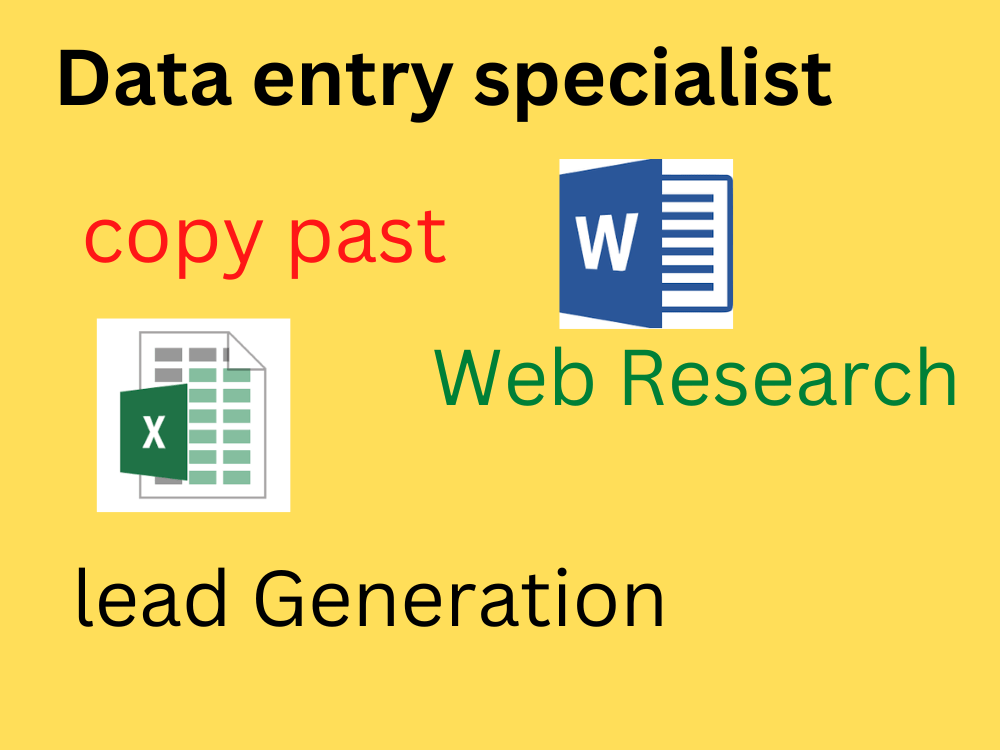 Data entry specialist

copy past

W

Web Research

X

lead Generation